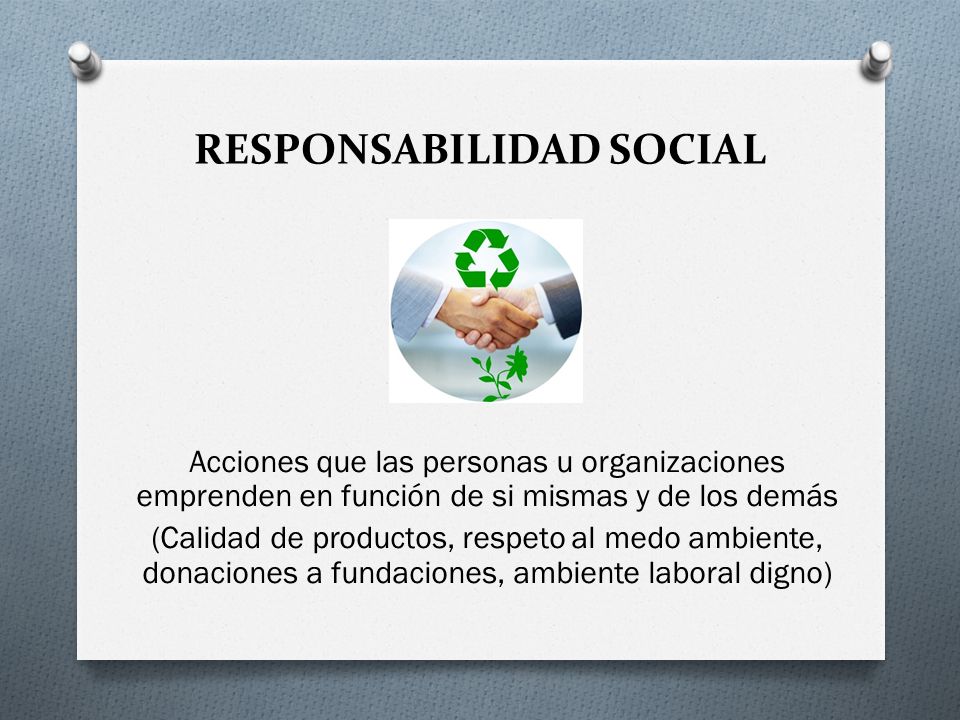 RESPONSABILIDAD SOCIAL

Acciones que las personas u organizaciones emprenden en función de si mismas y de los demás

(Calidad de productos, respeto al medo ambiente, donaciones a fundaciones, ambiente laboral digno)